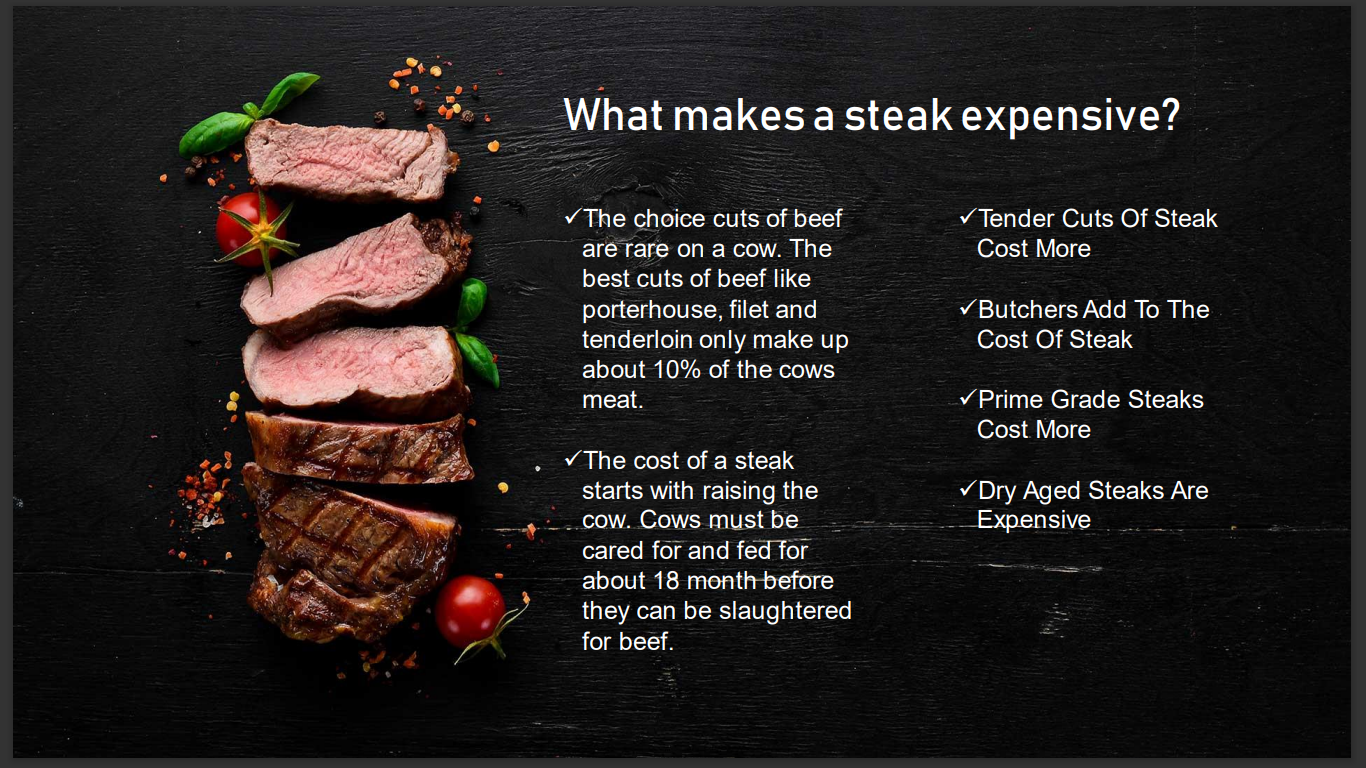 What makes a steak expensive?

✓The choice cuts of beef are rare on a cow. The best cuts of beef like porterhouse, filet and tenderloin only make up about 10% of the cows meat.

✓The cost of a steak starts with raising the cow. Cows must be cared for and fed for about 18 month before they can be slaughtered for beef.

✓Tender Cuts Of Steak Cost More

✓Butchers Add To The Cost Of Steak

✓Prime Grade Steaks Cost More

✓Dry Aged Steaks Are Expensive